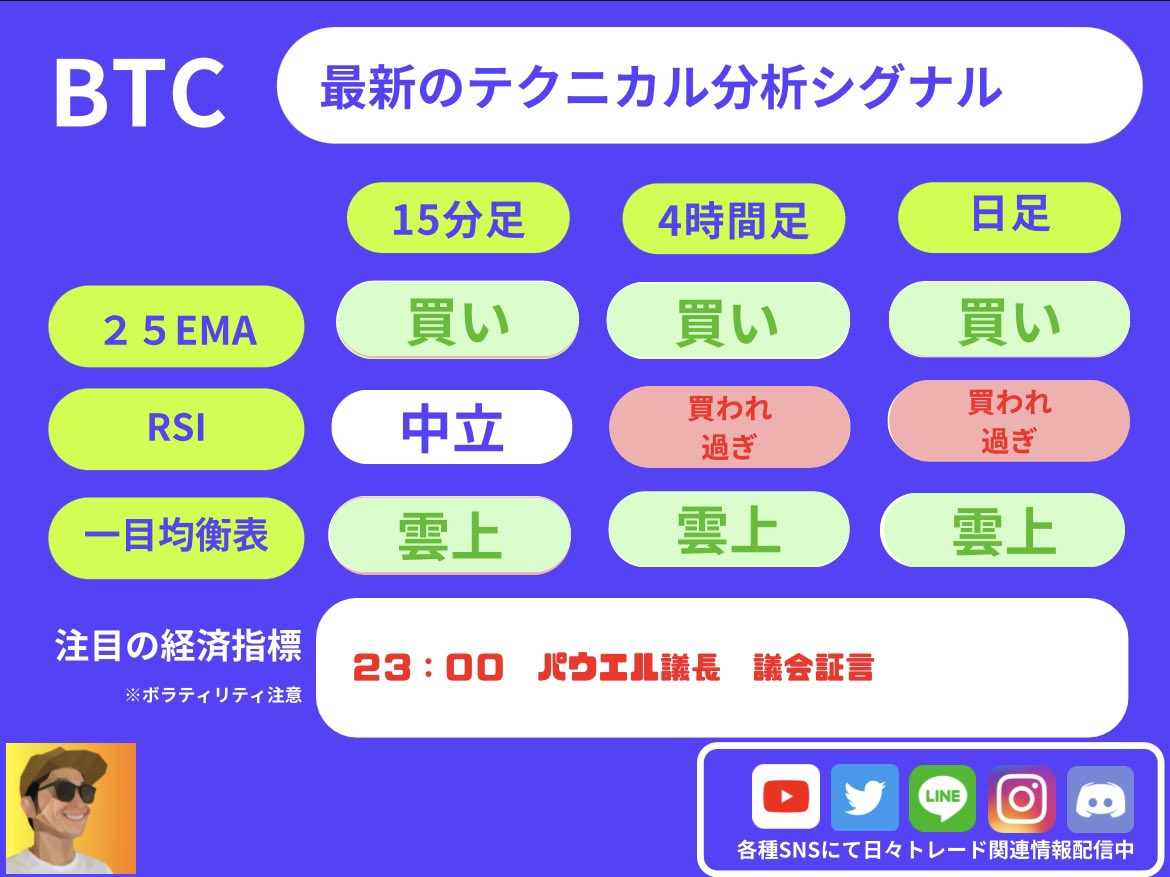 BTC

最新のテクニカル分析シグナル

| | 15分足 | 4時間足 | 日足 |
|---|---|---|---|
| ２５EMA | 買い | 買い | 買い |
| RSI | 中立 | 買われ過ぎ | 買われ過ぎ |
| 一目均衡表 | 雲上 | 雲上 | 雲上 |

注目の経済指標
※ボラティリティ注意

23：00　パウエル議長　議会証言

LINE

各種SNSにて日々トレード関連情報配信中